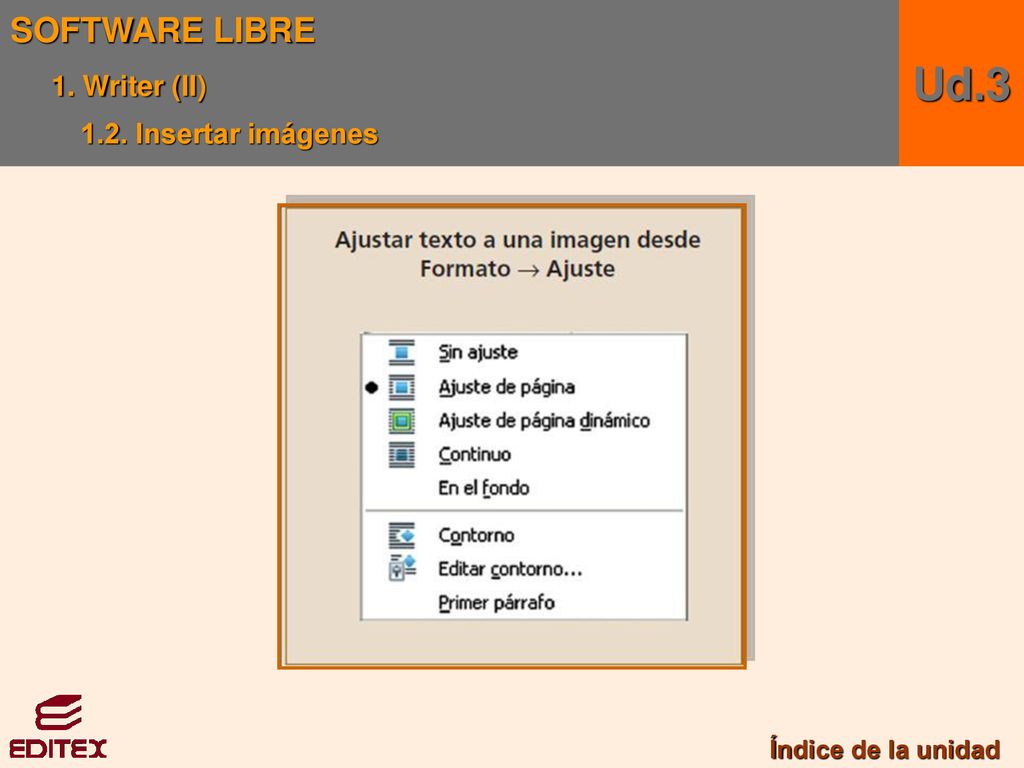 SOFTWARE LIBRE

1. Writer (II)

1.2. Insertar imágenes

Ud.3

Ajustar texto a una imagen desde Formato → Ajuste

Sin ajuste
Ajuste de página
Ajuste de página dinámico
Continuo
En el fondo
Contorno
Editar contorno...
Primer párrafo

EDITEX

Índice de la unidad